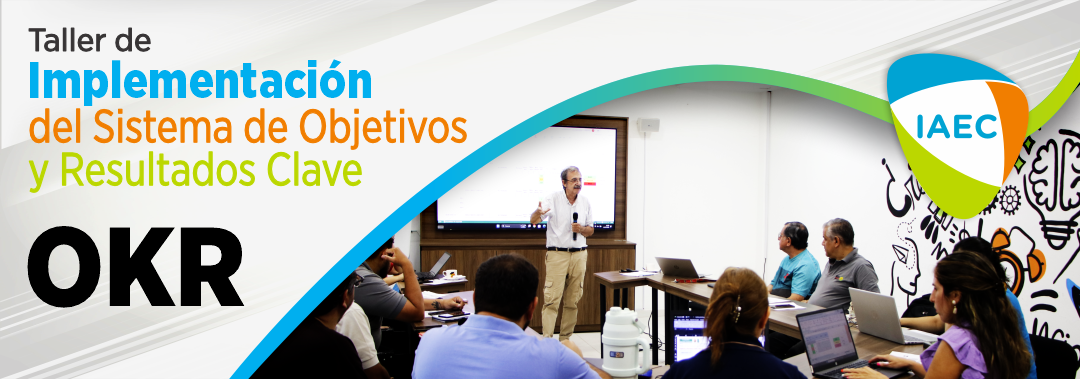 Taller de
Implementación
del Sistema de Objetivos
y Resultados Clave

OKR

IAEC